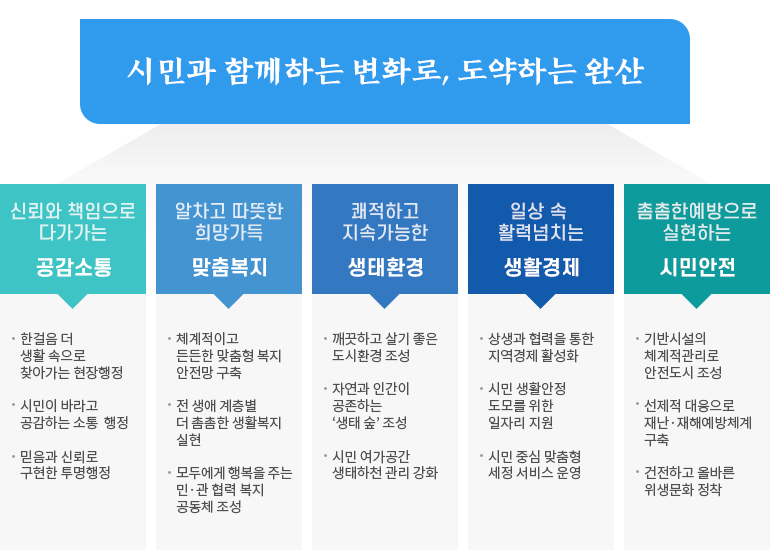 시민과 함께하는 변화로, 도약하는 완산

신뢰와 책임으로 다가가는
공감소통

· 한걸음 더 생활 속으로 찾아가는 현장행정
· 시민이 바라고 공감하는 소통 행정
· 믿음과 신뢰로 구현한 투명행정

알차고 따뜻한 희망가득
맞춤복지

· 체계적이고 든든한 맞춤형 복지 안전망 구축
· 전 생애 계층별 더 촘촘한 생활복지 실현
· 모두에게 행복을 주는 민·관 협력 복지 공동체 조성

쾌적하고 지속가능한
생태환경

· 깨끗하고 살기 좋은 도시환경 조성
· 자연과 인간이 공존하는 '생태 숲' 조성
· 시민 여가공간 생태하천 관리 강화

일상 속 활력넘치는
생활경제

· 상생과 협력을 통한 지역경제 활성화
· 시민 생활안정 도모를 위한 일자리 지원
· 시민 중심 맞춤형 세정 서비스 운영

촘촘한예방으로 실현하는
시민안전

· 기반시설의 체계적관리로 안전도시 조성
· 선제적 대응으로 재난·재해예방체계 구축
· 건전하고 올바른 위생문화 정착